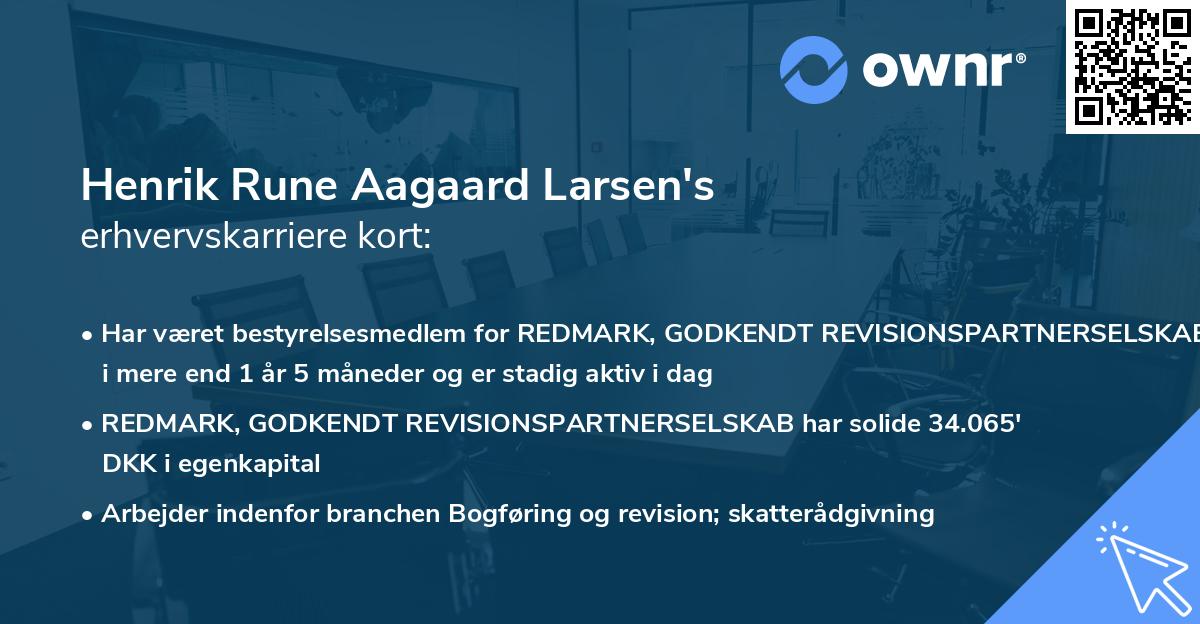 ownr®

Henrik Rune Aagaard Larsen's
erhvervskarriere kort:

• Har været bestyrelsesmedlem for REDMARK, GODKENDT REVISIONSPARTNERSELSKAB i mere end 1 år 5 måneder og er stadig aktiv i dag

• REDMARK, GODKENDT REVISIONSPARTNERSELSKAB har solide 34.065' DKK i egenkapital

• Arbejder indenfor branchen Bogføring og revision; skatterådgivning